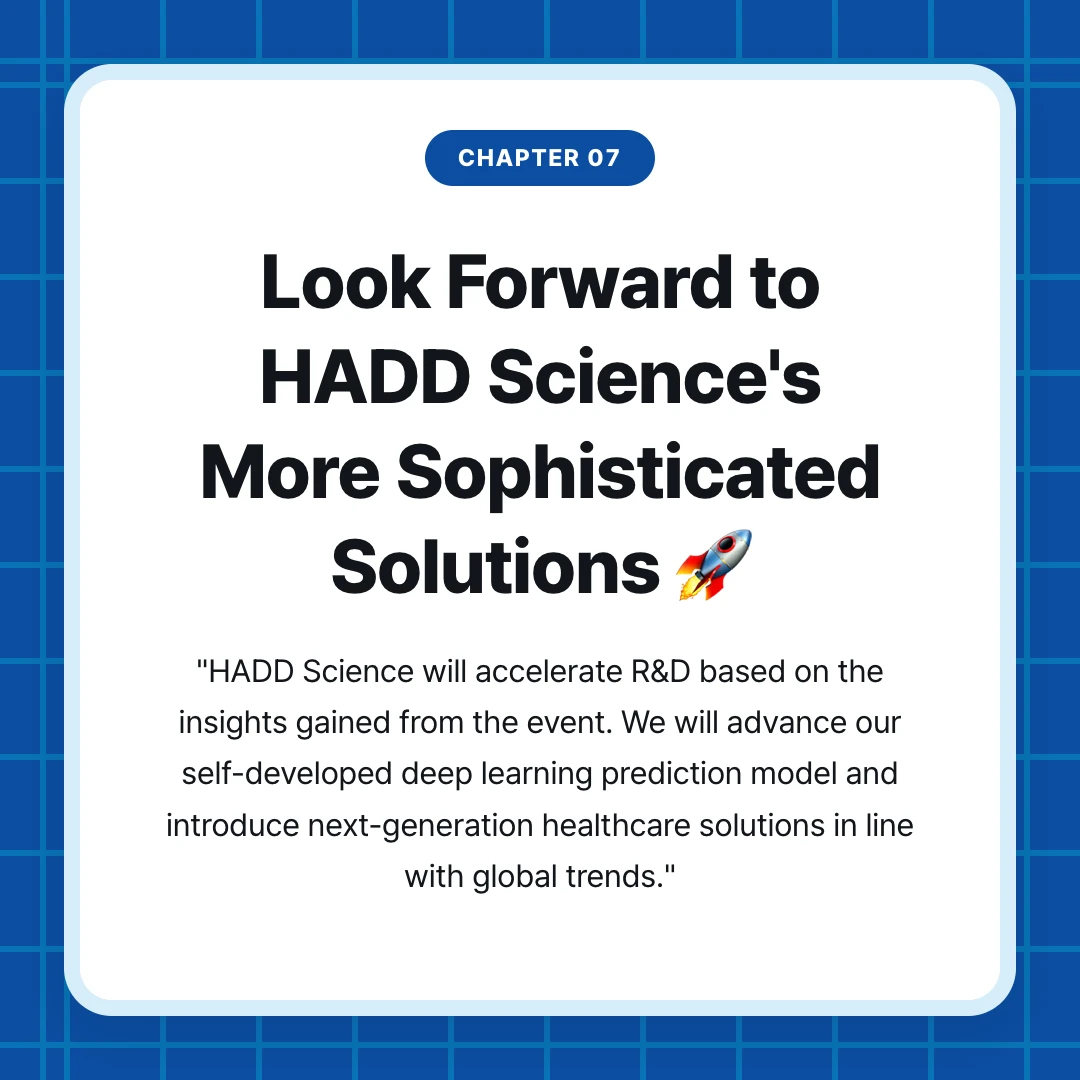 CHAPTER 07

Look Forward to HADD Science's More Sophisticated Solutions 🚀

"HADD Science will accelerate R&D based on the insights gained from the event. We will advance our self-developed deep learning prediction model and introduce next-generation healthcare solutions in line with global trends."